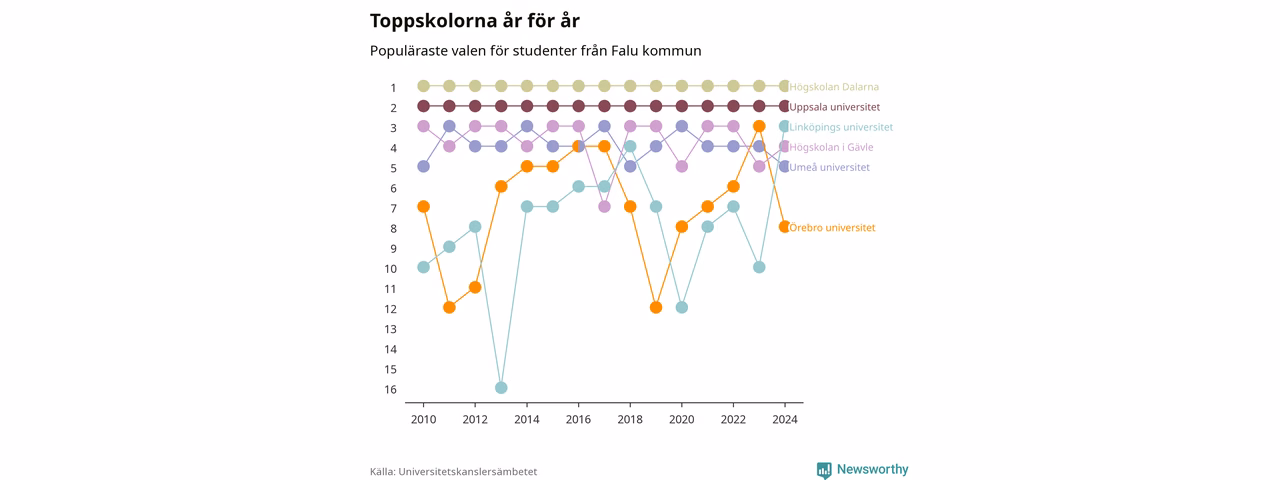 Toppskolorna år för år

Populäraste valen för studenter från Falu kommun

1
2
3
4
5
6
7
8
9
10
11
12
13
14
15
16

Högskolan Dalarna
Uppsala universitet
Linköpings universitet
Högskolan i Gävle
Umeå universitet
Örebro universitet

2010 2012 2014 2016 2018 2020 2022 2024

Källa: Universitetskanslersämbetet

Newsworthy